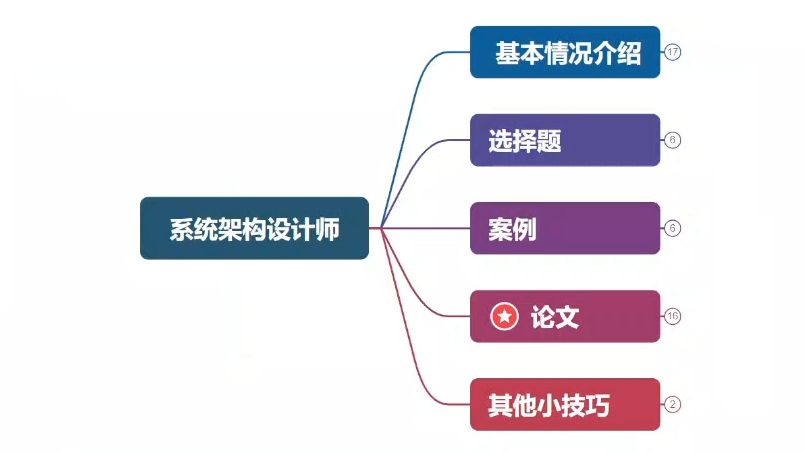 系统架构设计师

基本情况介绍 17

选择题 6

案例 6

论文 16

其他小技巧 2